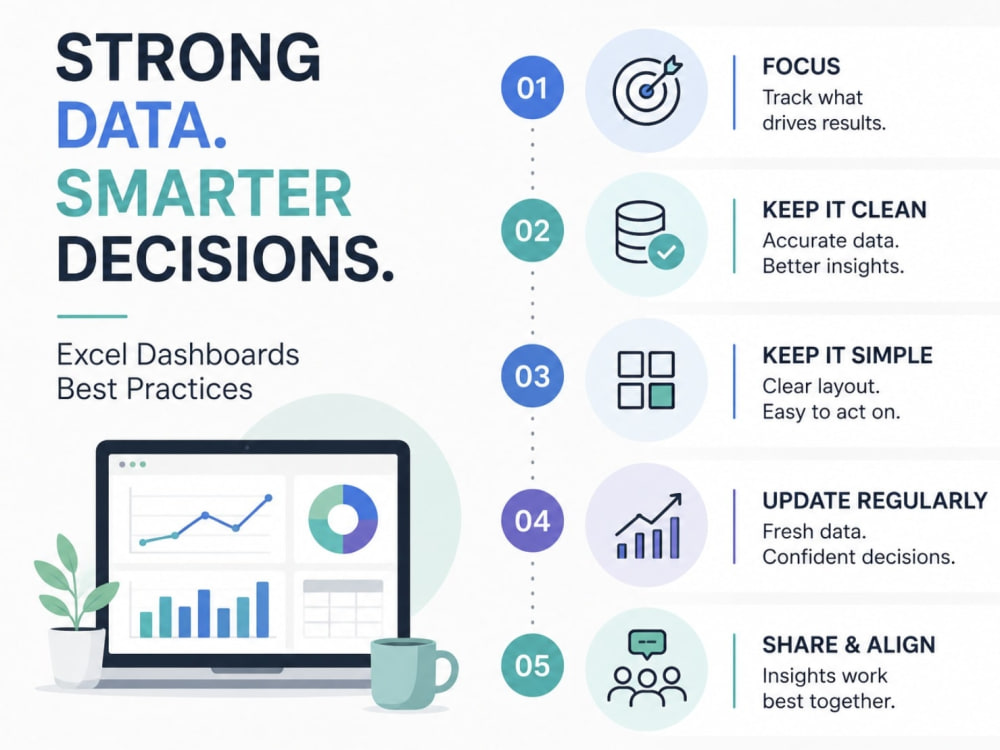 STRONG DATA. SMARTER DECISIONS.

Excel Dashboards Best Practices

01

FOCUS
Track what drives results.

02

KEEP IT CLEAN
Accurate data. Better insights.

03

KEEP IT SIMPLE
Clear layout. Easy to act on.

04

UPDATE REGULARLY
Fresh data. Confident decisions.

05

SHARE & ALIGN
Insights work best together.